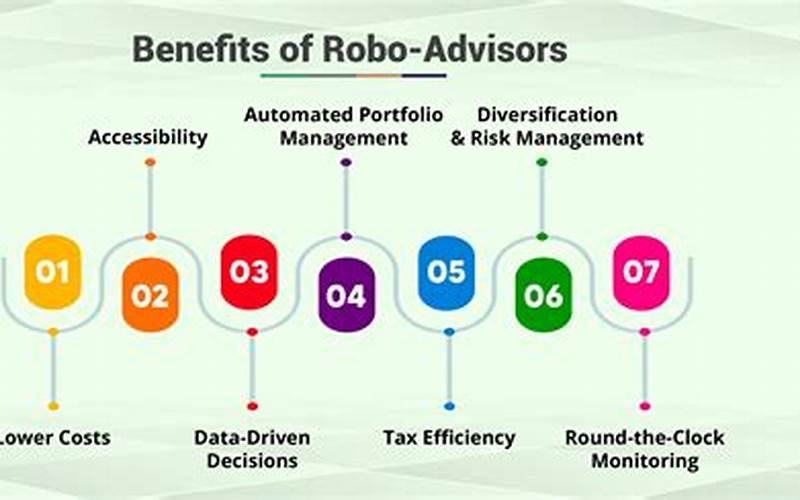 Benefits of Robo-Advisors

Accessibility

Automated Portfolio Management

Diversification & Risk Management

01

02

03

04

05

06

07

Lower Costs

Data-Driven Decisions

Tax Efficiency

Round-the-Clock Monitoring